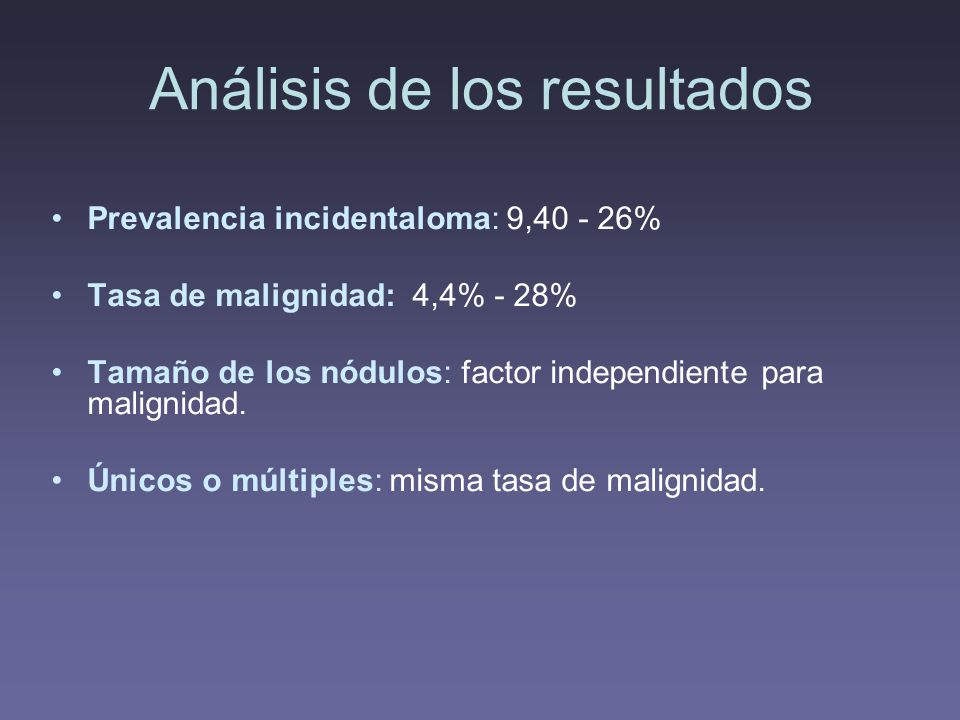 Análisis de los resultados

• Prevalencia incidentaloma: 9,40 - 26%

• Tasa de malignidad: 4,4% - 28%

• Tamaño de los nódulos: factor independiente para malignidad.

• Únicos o múltiples: misma tasa de malignidad.